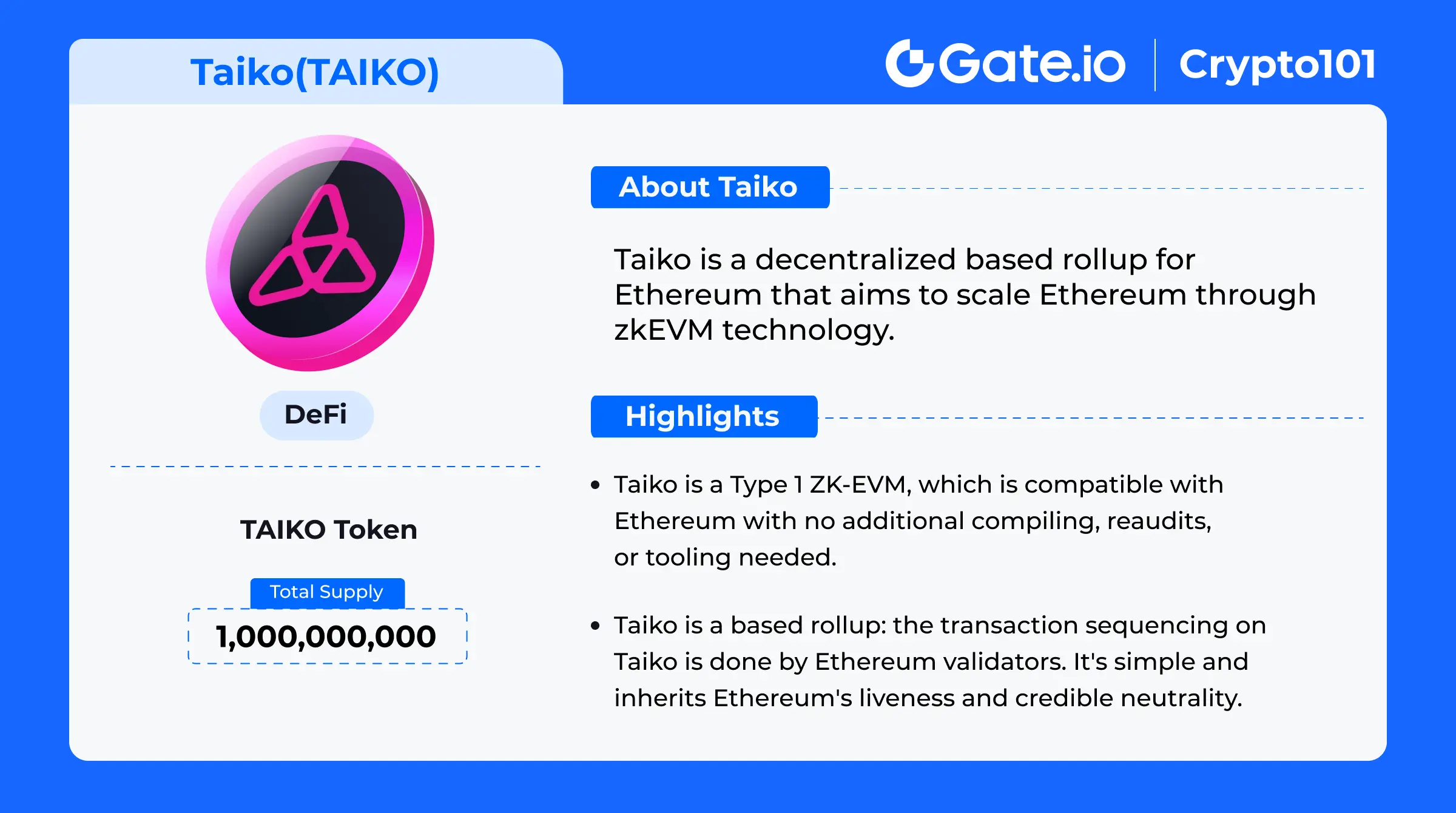 Taiko(TAIKO)

Gate.io | Crypto101

DeFi

TAIKO Token

Total Supply

1,000,000,000

About Taiko

Taiko is a decentralized based rollup for Ethereum that aims to scale Ethereum through zkEVM technology.

Highlights

• Taiko is a Type 1 ZK-EVM, which is compatible with Ethereum with no additional compiling, reaudits, or tooling needed.

• Taiko is a based rollup: the transaction sequencing on Taiko is done by Ethereum validators. It's simple and inherits Ethereum's liveness and credible neutrality.